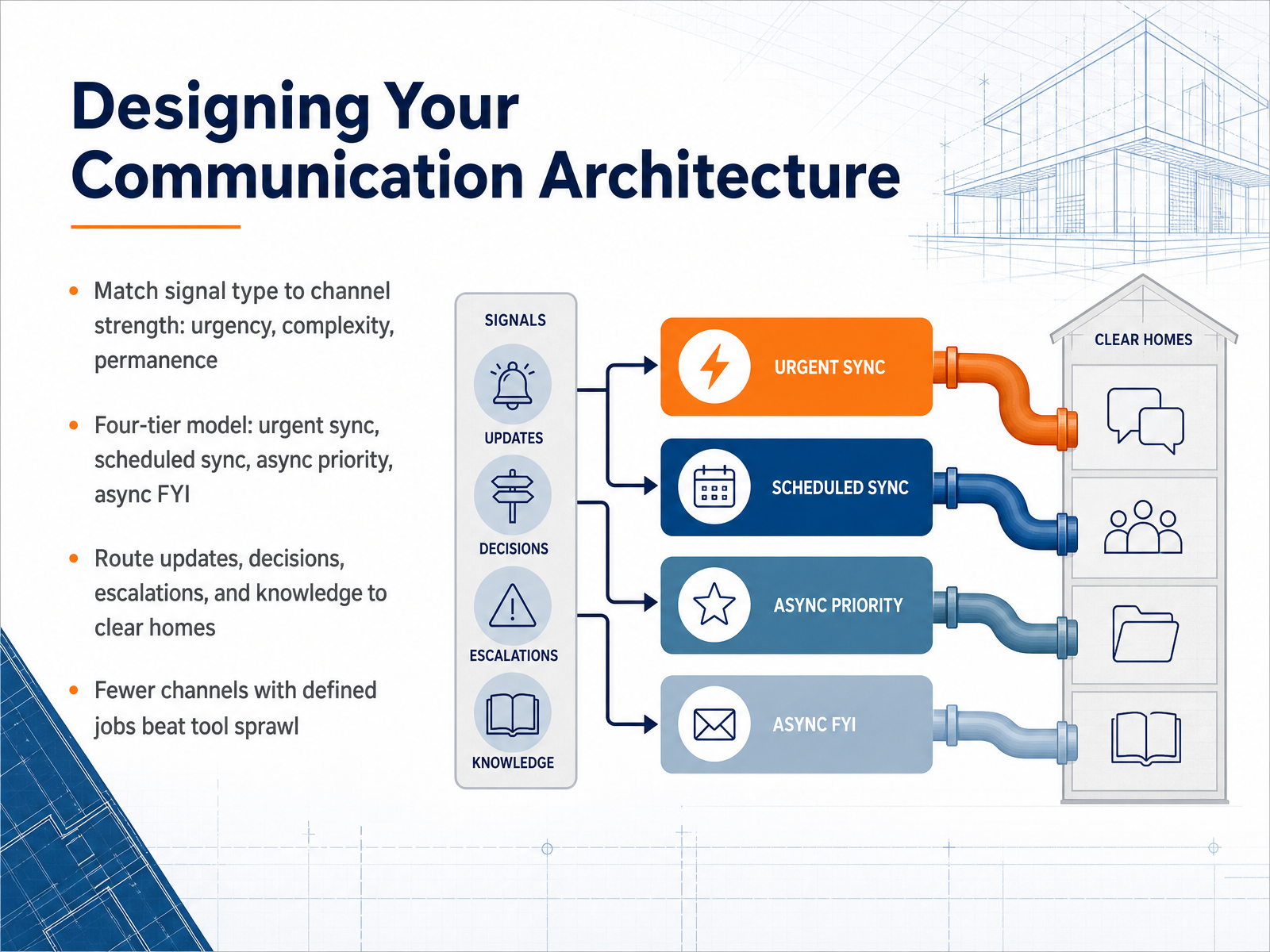 Designing Your Communication Architecture

• Match signal type to channel strength: urgency, complexity, permanence

• Four-tier model: urgent sync, scheduled sync, async priority, async FYI

• Route updates, decisions, escalations, and knowledge to clear homes

• Fewer channels with defined jobs beat tool sprawl

SIGNALS

UPDATES

DECISIONS

ESCALATIONS

KNOWLEDGE

URGENT SYNC

SCHEDULED SYNC

ASYNC PRIORITY

ASYNC FYI

CLEAR HOMES